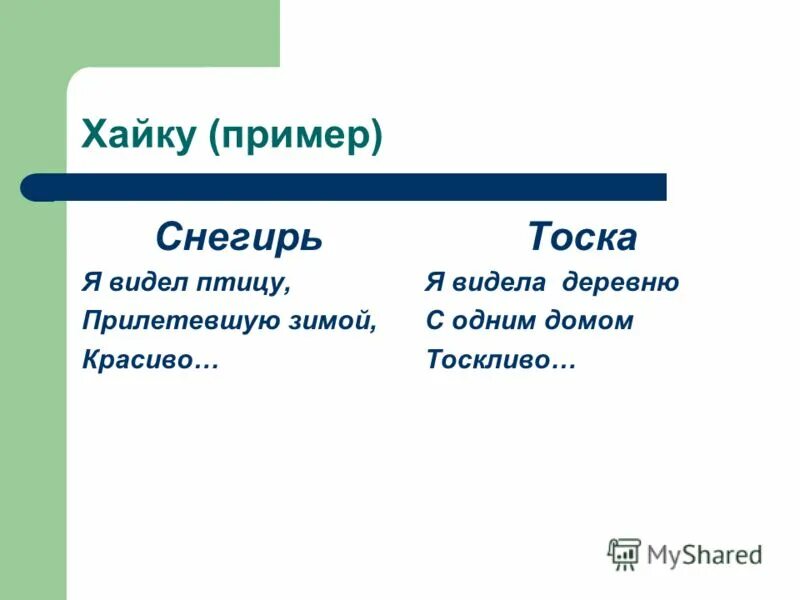 Хайку (пример)

Снегирь
Я видел птицу,
Прилетевшую зимой,
Красиво…

Тоска
Я видела деревню
С одним домом
Тоскливо…

MyShared